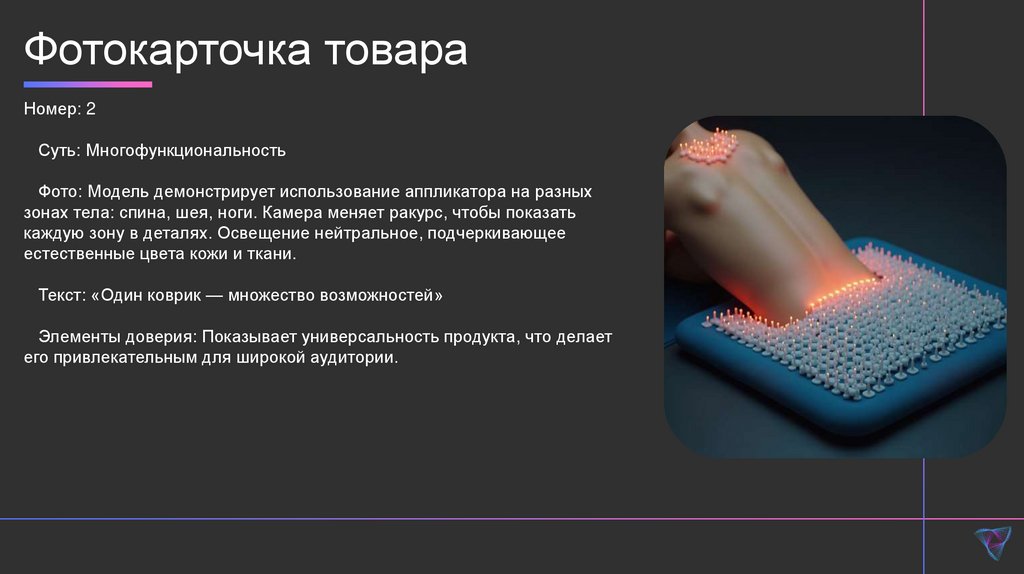 Фотокарточка товара

Номер: 2

Суть: Многофункциональность

Фото: Модель демонстрирует использование аппликатора на разных зонах тела: спина, шея, ноги. Камера меняет ракурс, чтобы показать каждую зону в деталях. Освещение нейтральное, подчеркивающее естественные цвета кожи и ткани.

Текст: «Один коврик — множество возможностей»

Элементы доверия: Показывает универсальность продукта, что делает его привлекательным для широкой аудитории.